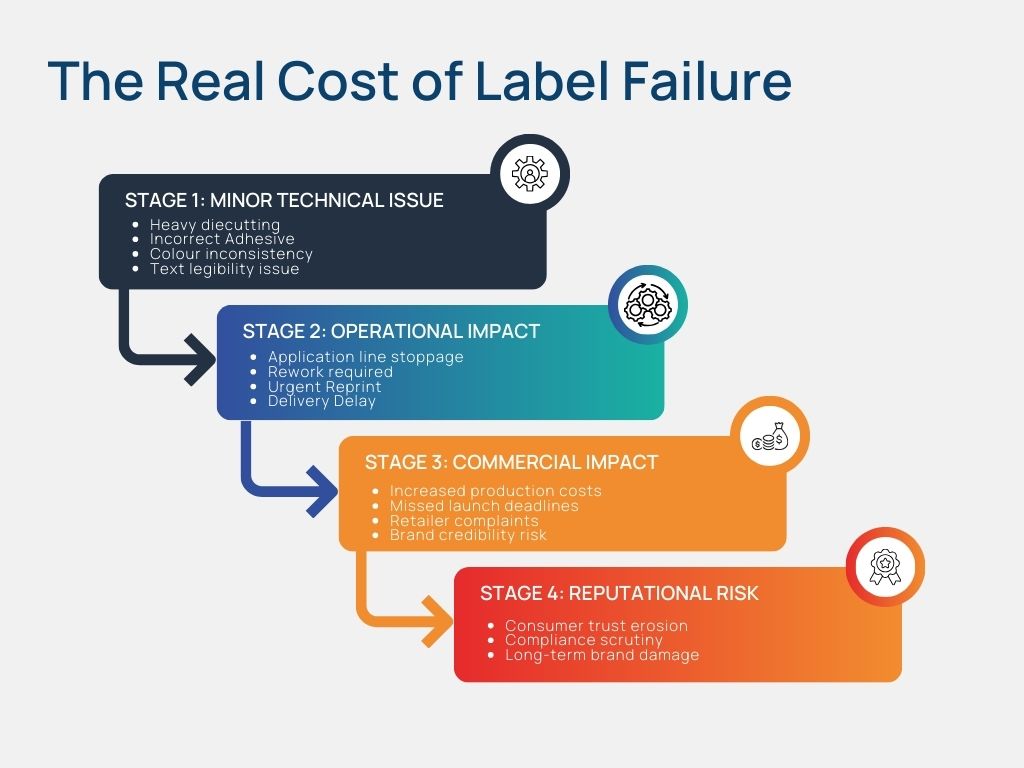 The Real Cost of Label Failure

STAGE 1: MINOR TECHNICAL ISSUE
- Heavy diecutting
- Incorrect Adhesive
- Colour inconsistency
- Text legibility issue

STAGE 2: OPERATIONAL IMPACT
- Application line stoppage
- Rework required
- Urgent Reprint
- Delivery Delay

STAGE 3: COMMERCIAL IMPACT
- Increased production costs
- Missed launch deadlines
- Retailer complaints
- Brand credibility risk

STAGE 4: REPUTATIONAL RISK
- Consumer trust erosion
- Compliance scrutiny
- Long-term brand damage